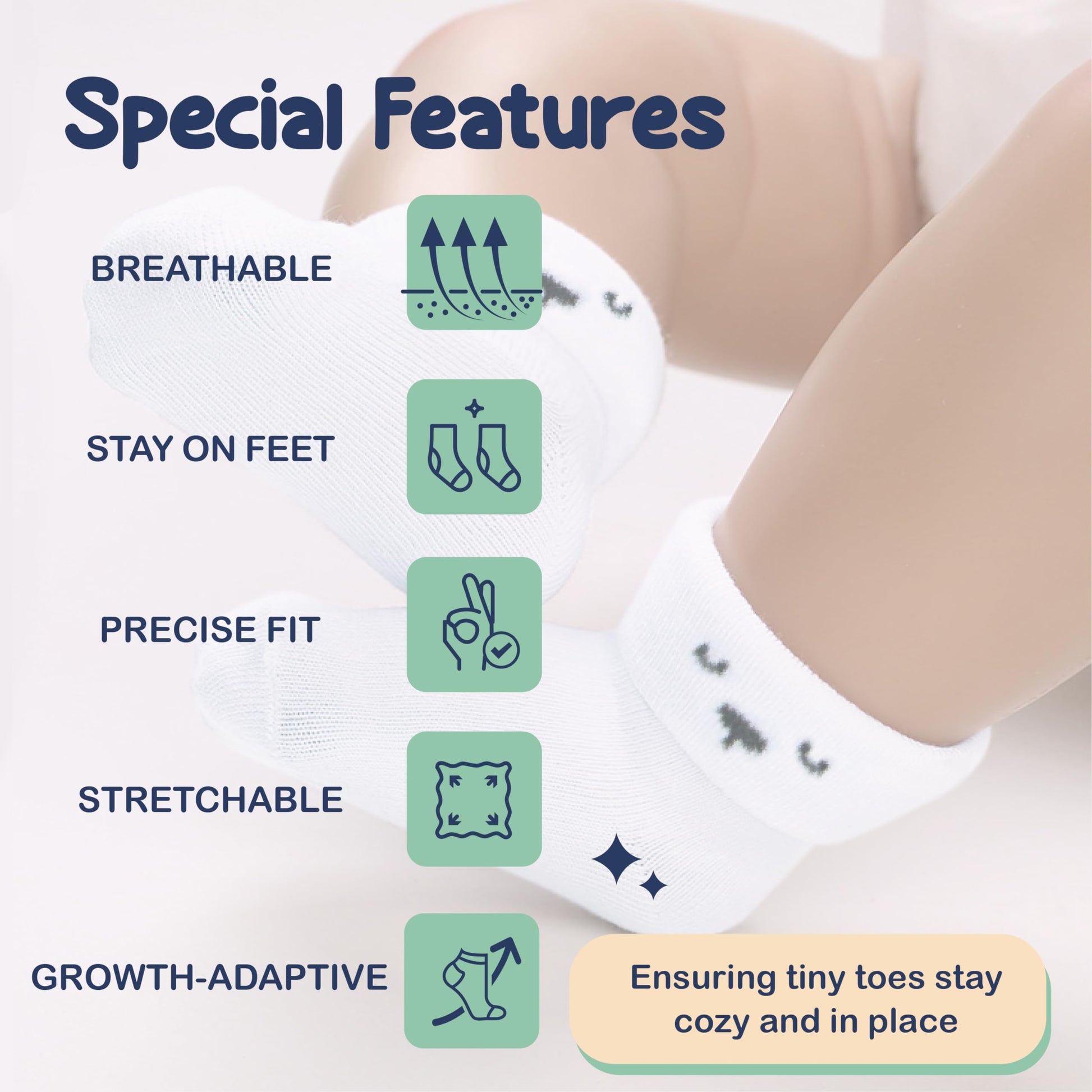 Special Features

BREATHABLE

STAY ON FEET

PRECISE FIT

STRETCHABLE

GROWTH-ADAPTIVE

Ensuring tiny toes stay cozy and in place